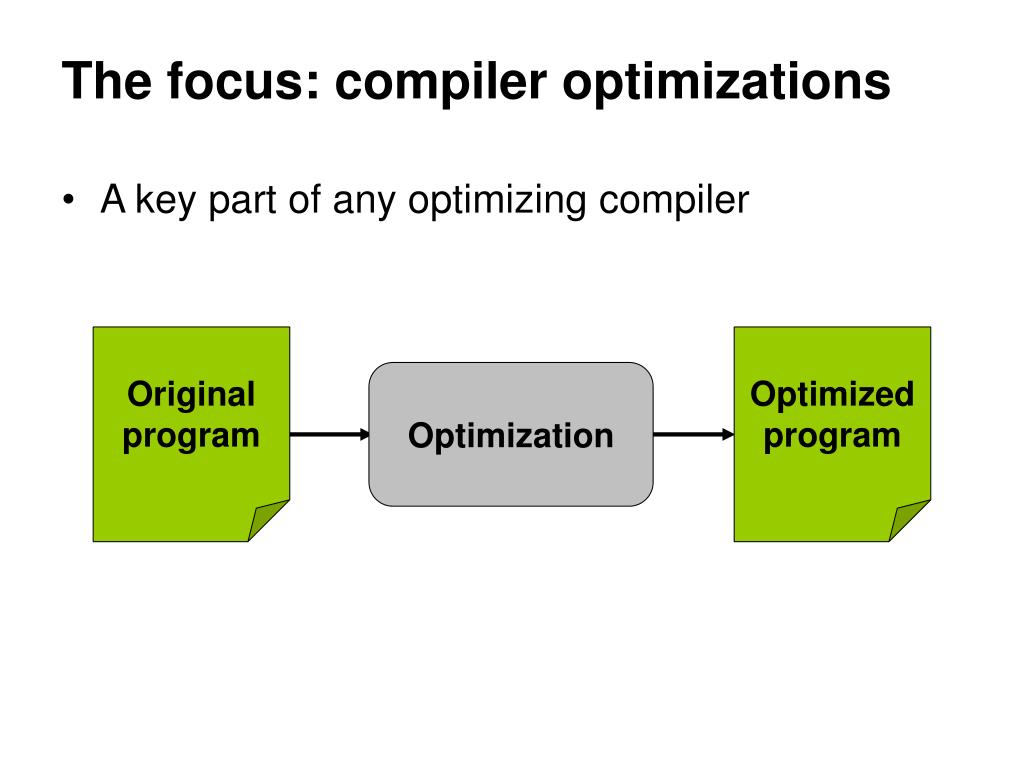 The focus: compiler optimizations

• A key part of any optimizing compiler

Original program

Optimization

Optimized program